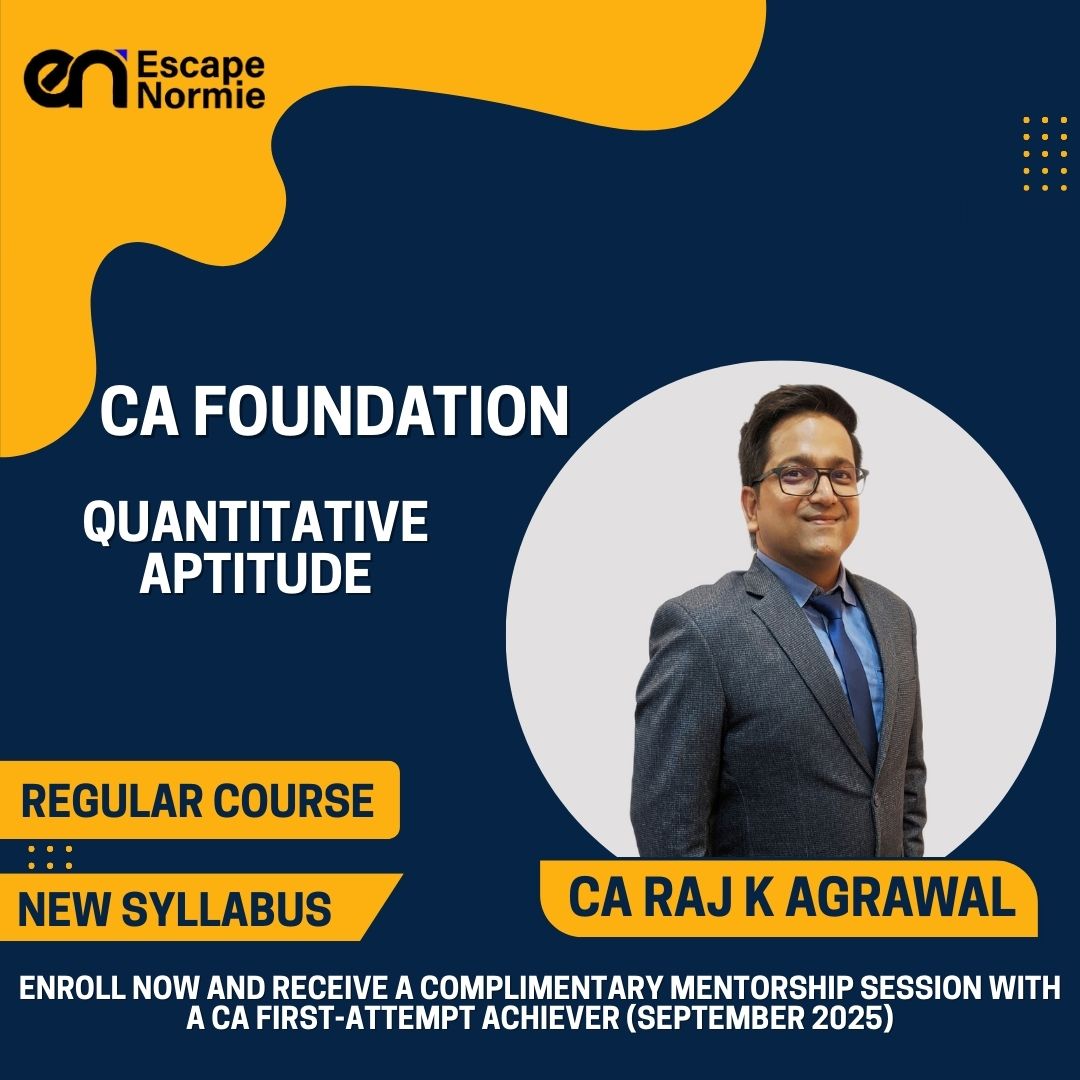 en Escape Normie

CA FOUNDATION

QUANTITATIVE APTITUDE

REGULAR COURSE

NEW SYLLABUS

CA RAJ K AGRAWAL

ENROLL NOW AND RECEIVE A COMPLIMENTARY MENTORSHIP SESSION WITH A CA FIRST-ATTEMPT ACHIEVER (SEPTEMBER 2025)